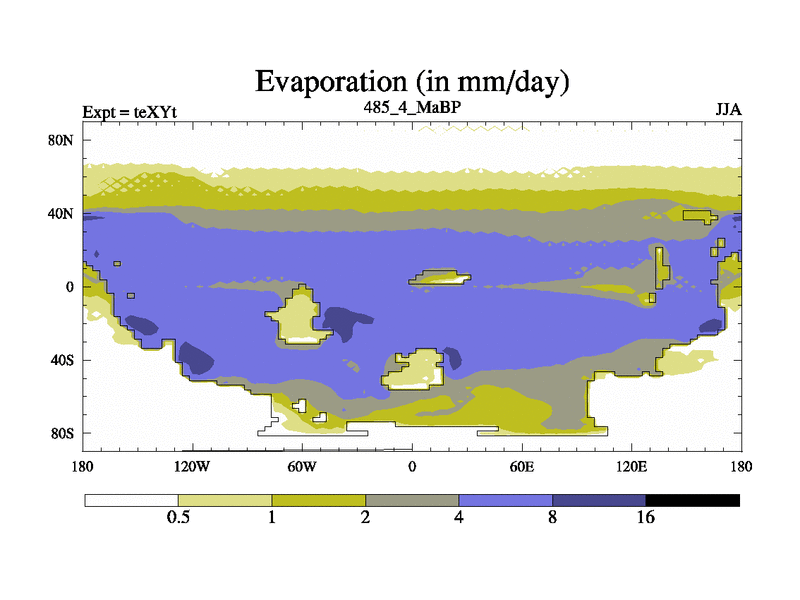 Evaporation (in mm/day)

Expt = teXYt

485_4_MaBP

JJA

80N

40N

0

40S

80S

180

120W

60W

0

60E

120E

180

0.5

1

2

4

8

16